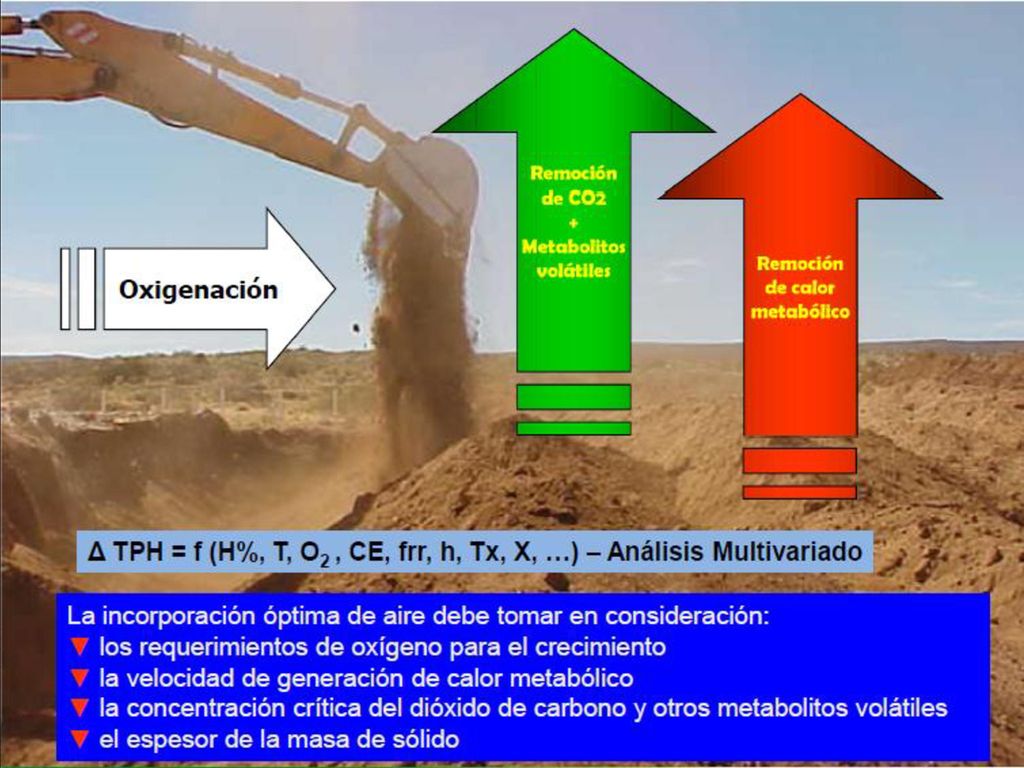 Oxigenación

Remoción de CO2 + Metabolitos volátiles

Remoción de calor metabólico

$\Delta$ TPH = f (H%, T, $O_2$ , CE, frr, h, Tx, X, …) – Análisis Multivariado

La incorporación óptima de aire debe tomar en consideración:
▼ los requerimientos de oxígeno para el crecimiento
▼ la velocidad de generación de calor metabólico
▼ la concentración crítica del dióxido de carbono y otros metabolitos volátiles
▼ el espesor de la masa de sólido